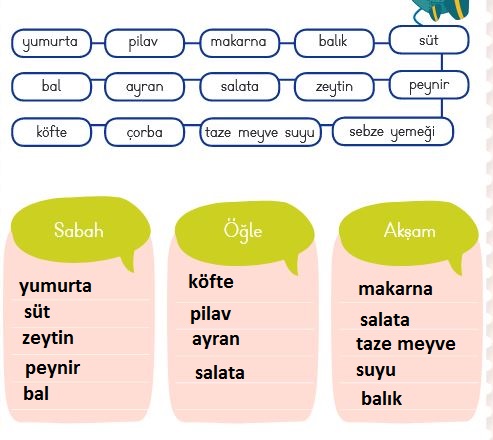 yumurta pilav makarna balık süt

bal ayran salata zeytin peynir

köfte çorba taze meyve suyu sebze yemeği

Sabah

yumurta
süt
zeytin
peynir
bal

Öğle

köfte
pilav
ayran
salata

Akşam

makarna
salata
taze meyve
suyu
balık